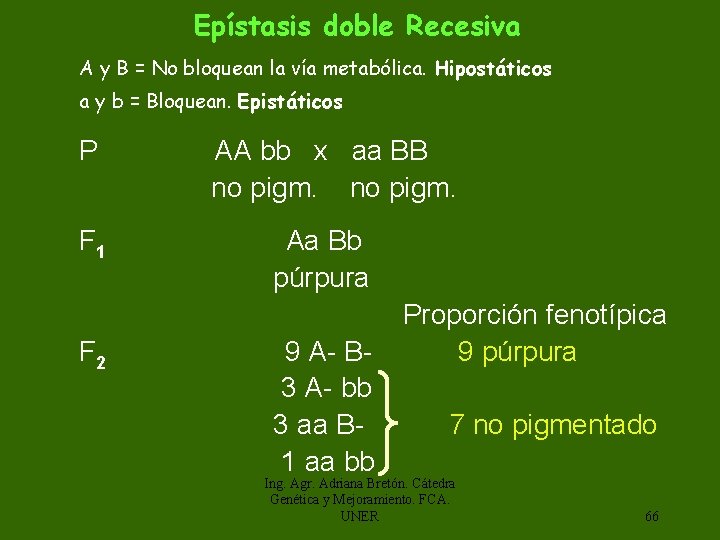 Epístasis doble Recesiva

A y B = No bloquean la vía metabólica. Hipostáticos
a y b = Bloquean. Epistáticos

P AA bb x aa BB
no pigm. no pigm.

$F_1$ Aa Bb
púrpura

Proporción fenotípica

$F_2$ 9 A- B- 9 púrpura
3 A- bb
3 aa B- 7 no pigmentado
1 aa bb

Ing. Agr. Adriana Bretón. Cátedra Genética y Mejoramiento. FCA. UNER

66